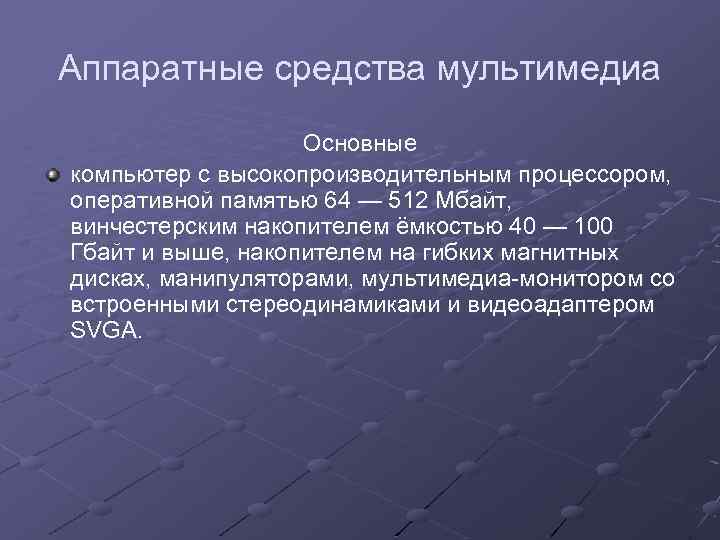 Аппаратные средства мультимедиа

Основные

компьютер с высокопроизводительным процессором, оперативной памятью 64 — 512 Мбайт, винчестерским накопителем ёмкостью 40 — 100 Гбайт и выше, накопителем на гибких магнитных дисках, манипуляторами, мультимедиа-монитором со встроенными стереодинамиками и видеоадаптером SVGA.